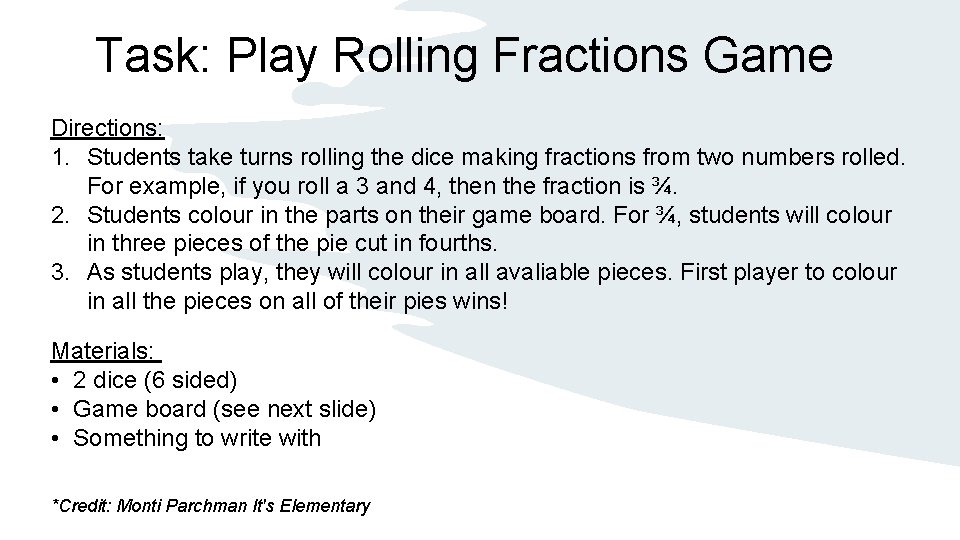 Task: Play Rolling Fractions Game

Directions:
1. Students take turns rolling the dice making fractions from two numbers rolled. For example, if you roll a 3 and 4, then the fraction is ¾.
2. Students colour in the parts on their game board. For ¾, students will colour in three pieces of the pie cut in fourths.
3. As students play, they will colour in all avaliable pieces. First player to colour in all the pieces on all of their pies wins!

Materials:
• 2 dice (6 sided)
• Game board (see next slide)
• Something to write with

*Credit: Monti Parchman It's Elementary